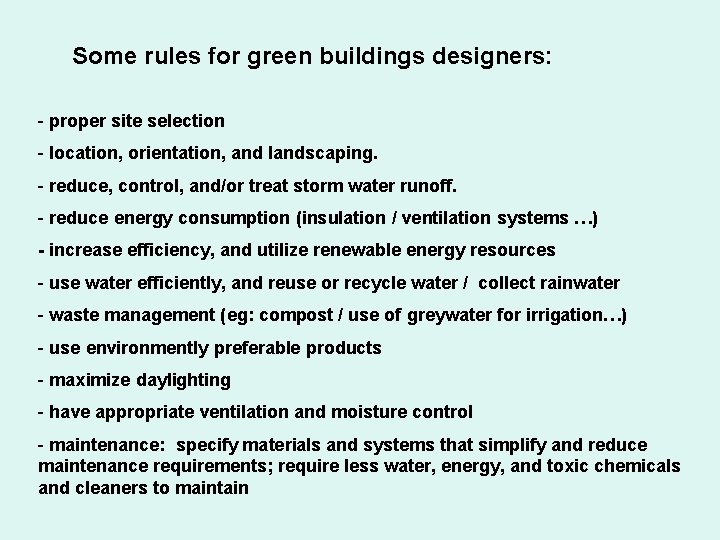 Some rules for green buildings designers:

- proper site selection

- location, orientation, and landscaping.

- reduce, control, and/or treat storm water runoff.

- reduce energy consumption (insulation / ventilation systems …)

- increase efficiency, and utilize renewable energy resources

- use water efficiently, and reuse or recycle water / collect rainwater

- waste management (eg: compost / use of greywater for irrigation…)

- use environmently preferable products

- maximize daylighting

- have appropriate ventilation and moisture control

- maintenance: specify materials and systems that simplify and reduce maintenance requirements; require less water, energy, and toxic chemicals and cleaners to maintain